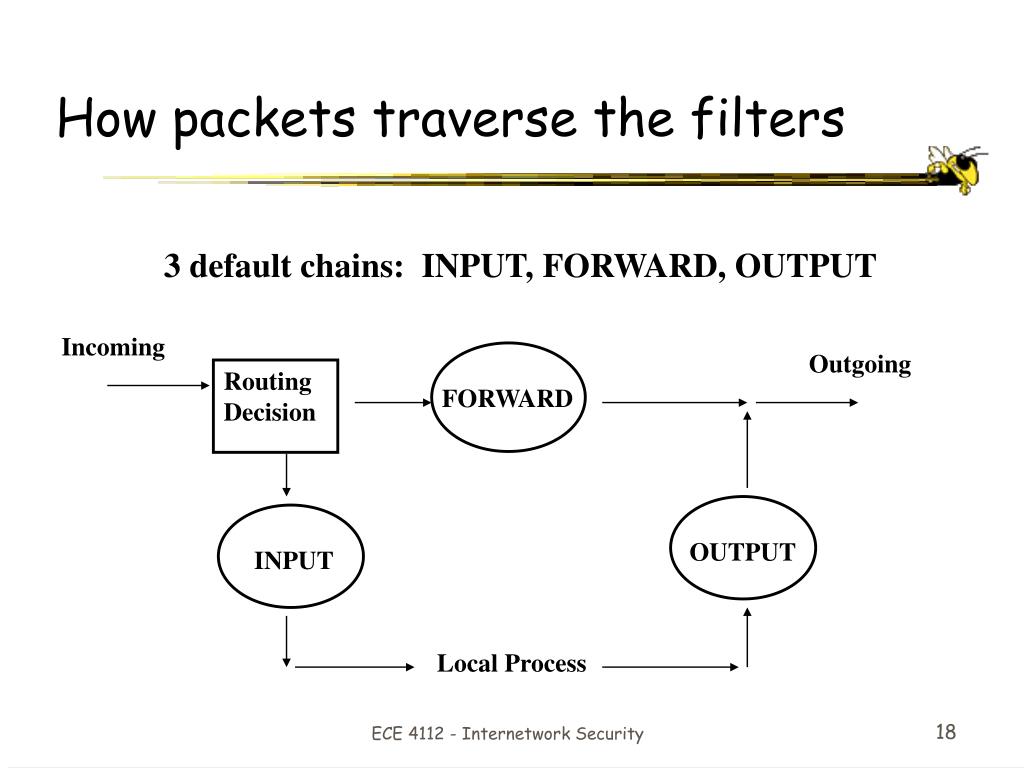 How packets traverse the filters

3 default chains: INPUT, FORWARD, OUTPUT

Incoming

Routing Decision

FORWARD

Outgoing

INPUT

OUTPUT

Local Process

ECE 4112 - Internetwork Security

18